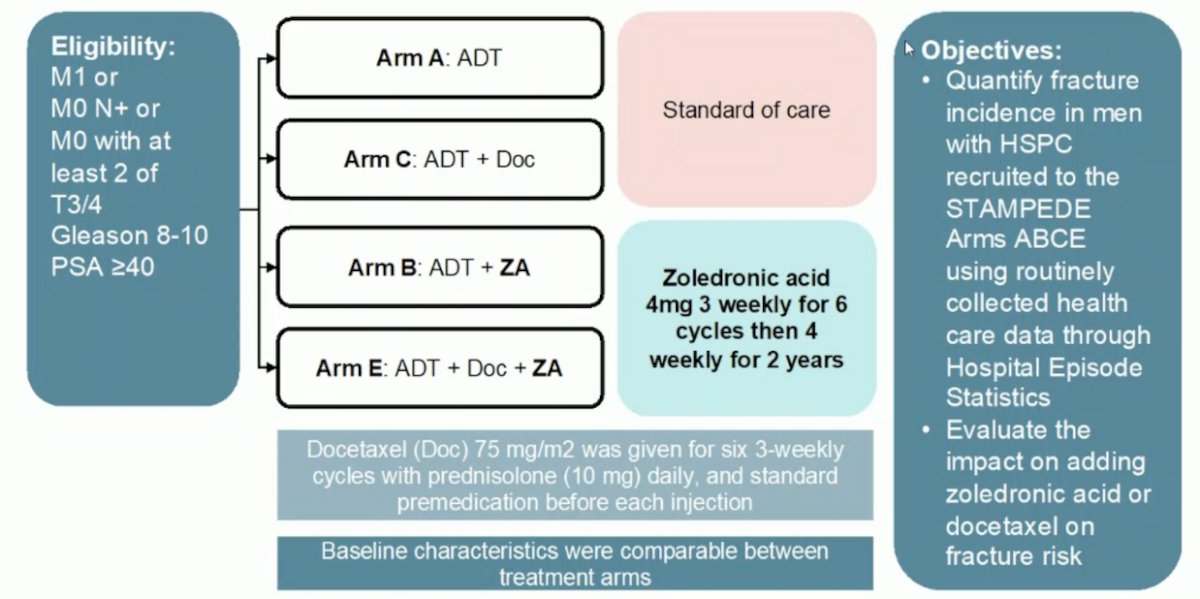 Eligibility:
M1 or
M0 N+ or
M0 with at least 2 of
T3/4
Gleason 8-10
PSA ≥40

Arm A: ADT

Arm C: ADT + Doc

Arm B: ADT + ZA

Arm E: ADT + Doc + ZA

Standard of care

Zoledronic acid 4mg 3 weekly for 6 cycles then 4 weekly for 2 years

Docetaxel (Doc) 75 mg/m2 was given for six 3-weekly cycles with prednisolone (10 mg) daily, and standard premedication before each injection

Baseline characteristics were comparable between treatment arms

Objectives:
• Quantify fracture incidence in men with HSPC recruited to the STAMPEDE Arms ABCE using routinely collected health care data through Hospital Episode Statistics
• Evaluate the impact on adding zoledronic acid or docetaxel on fracture risk